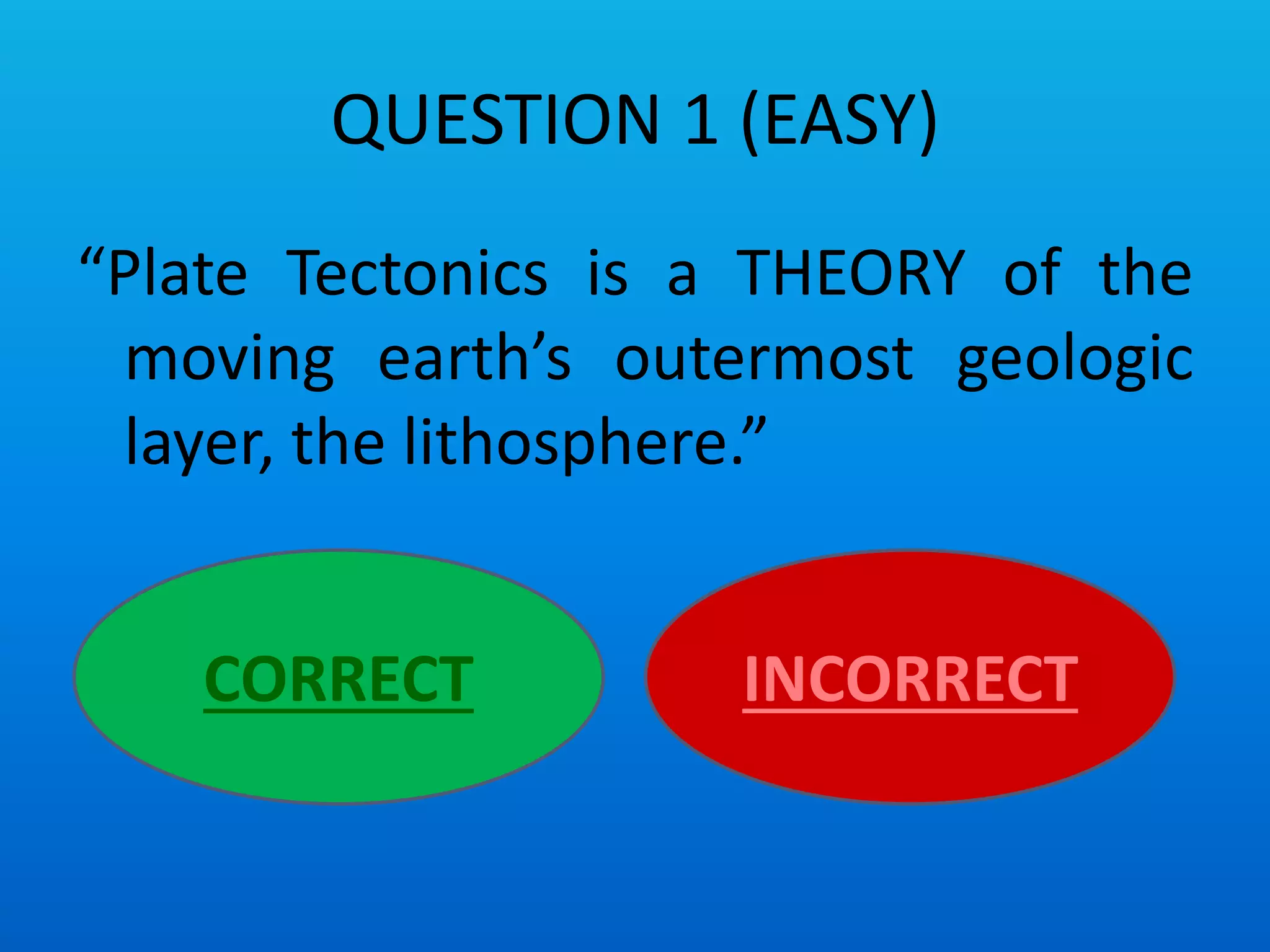 QUESTION 1 (EASY)

“Plate Tectonics is a THEORY of the moving earth’s outermost geologic layer, the lithosphere.”

CORRECT

INCORRECT